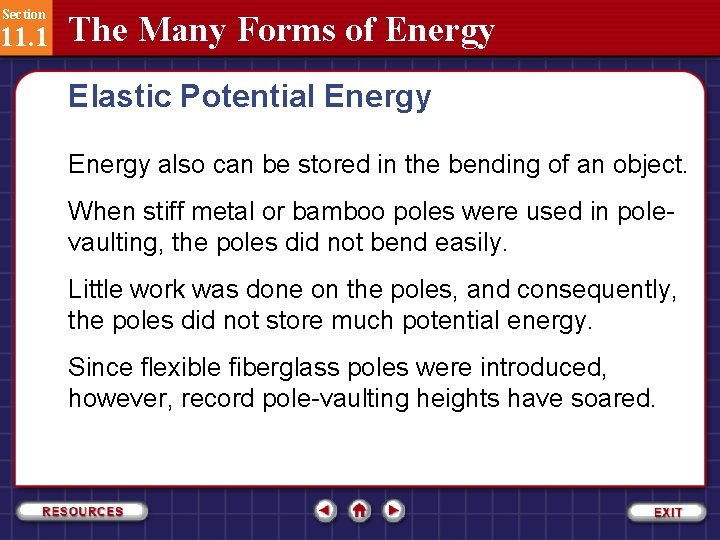 Section 11.1 The Many Forms of Energy

Elastic Potential Energy

Energy also can be stored in the bending of an object.

When stiff metal or bamboo poles were used in pole-vaulting, the poles did not bend easily.

Little work was done on the poles, and consequently, the poles did not store much potential energy.

Since flexible fiberglass poles were introduced, however, record pole-vaulting heights have soared.

RESOURCES

EXIT